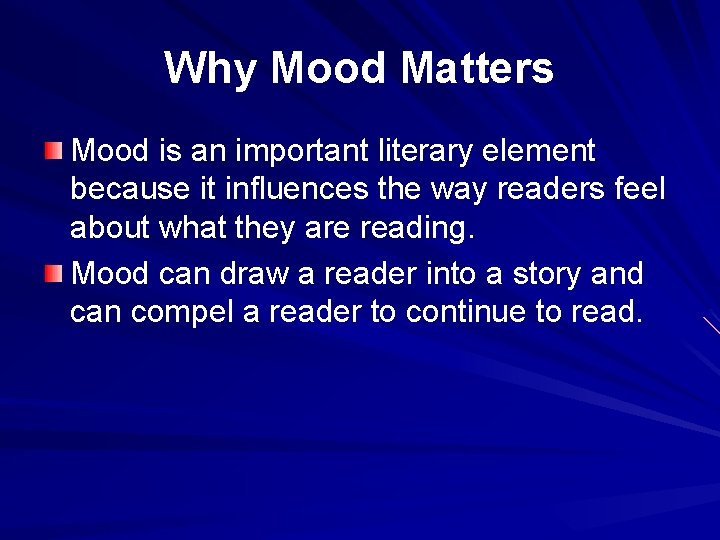 Why Mood Matters

Mood is an important literary element because it influences the way readers feel about what they are reading.

Mood can draw a reader into a story and can compel a reader to continue to read.